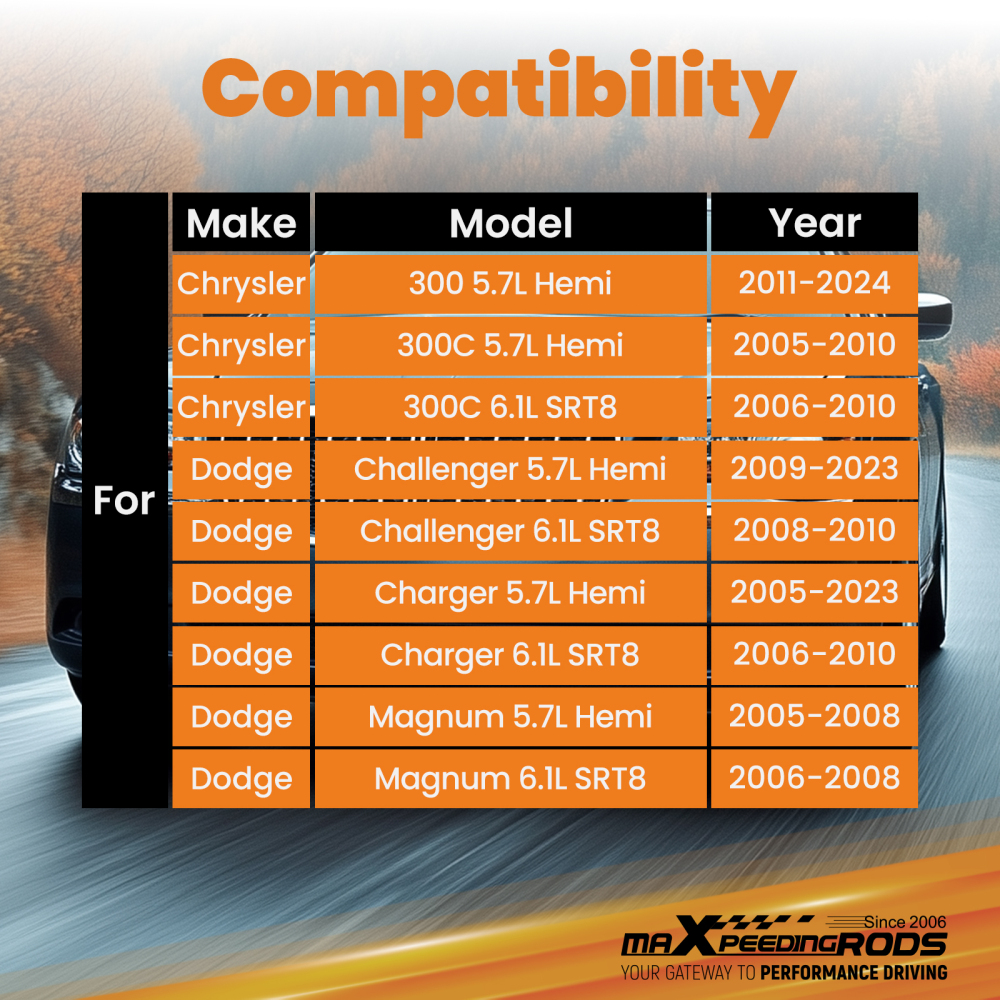 Compatibility

|  | Make | Model | Year |
|---|---|---|---|
| For | Chrysler | 300 5.7L Hemi | 2011-2024 |
|  | Chrysler | 300C 5.7L Hemi | 2005-2010 |
|  | Chrysler | 300C 6.1L SRT8 | 2006-2010 |
|  | Dodge | Challenger 5.7L Hemi | 2009-2023 |
|  | Dodge | Challenger 6.1L SRT8 | 2008-2010 |
|  | Dodge | Charger 5.7L Hemi | 2005-2023 |
|  | Dodge | Charger 6.1L SRT8 | 2006-2010 |
|  | Dodge | Magnum 5.7L Hemi | 2005-2008 |
|  | Dodge | Magnum 6.1L SRT8 | 2006-2008 |

Since 2006
maXpeedingRODS
YOUR GATEWAY TO PERFORMANCE DRIVING